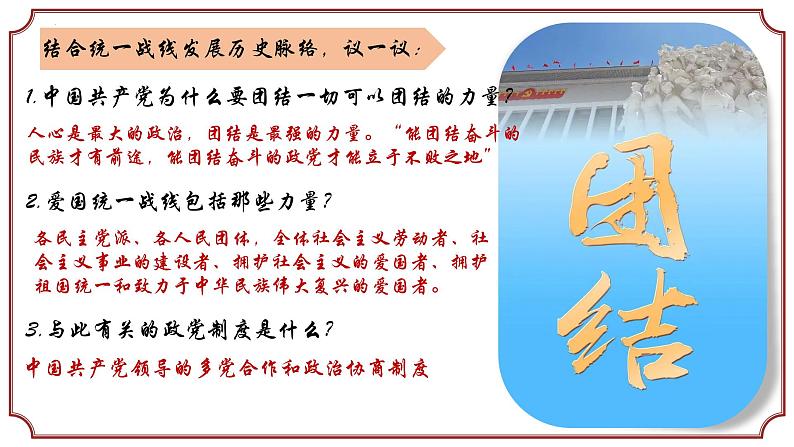 结合统一战线发展历史脉络，议一议：

1.中国共产党为什么要团结一切可以团结的力量？

人心是最大的政治，团结是最强的力量。“能团结奋斗的民族才有前途，能团结奋斗的政党才能立于不败之地”

2.爱国统一战线包括那些力量？

各民主党派、各人民团体，全体社会主义劳动者、社会主义事业的建设者、拥护社会主义的爱国者、拥护祖国统一和致力于中华民族伟大复兴的爱国者。

3.与此有关的政党制度是什么？

中国共产党领导的多党合作和政治协商制度

团结